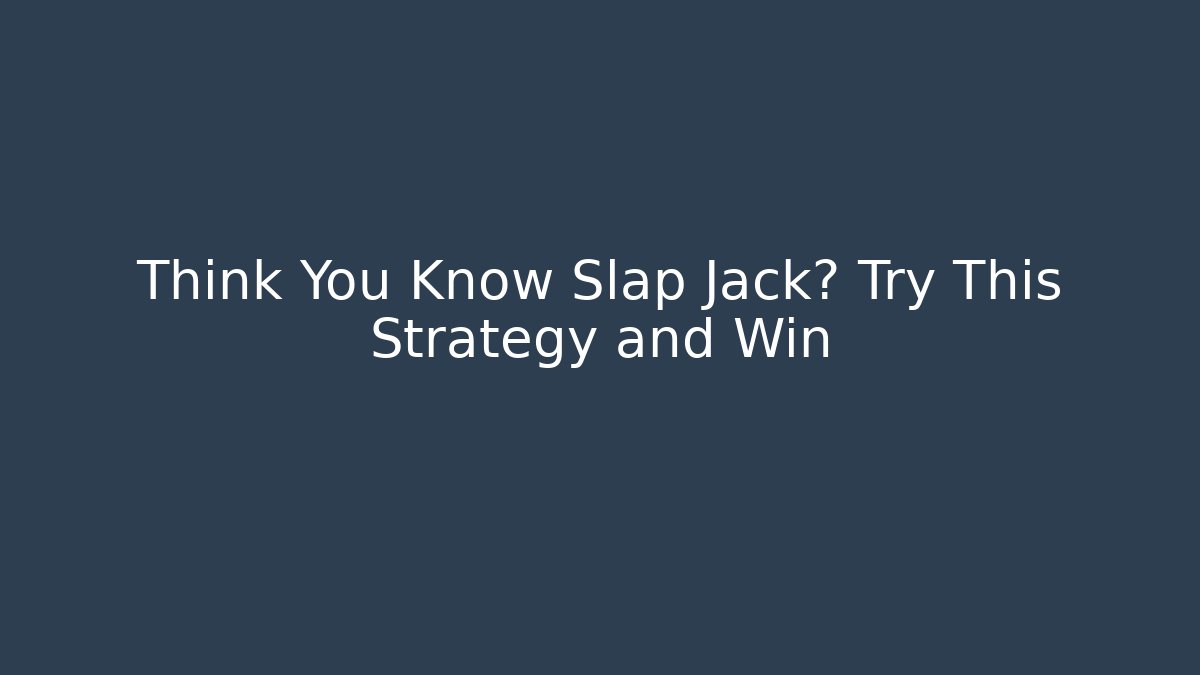 Think You Know Slap Jack? Try This Strategy and Win